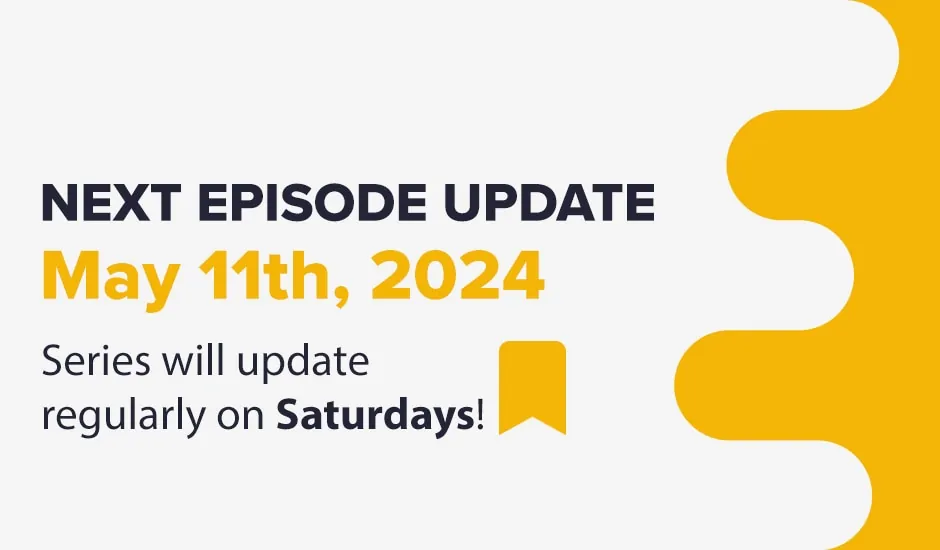 NEXT EPISODE UPDATE
May 11th, 2024

Series will update regularly on Saturdays!